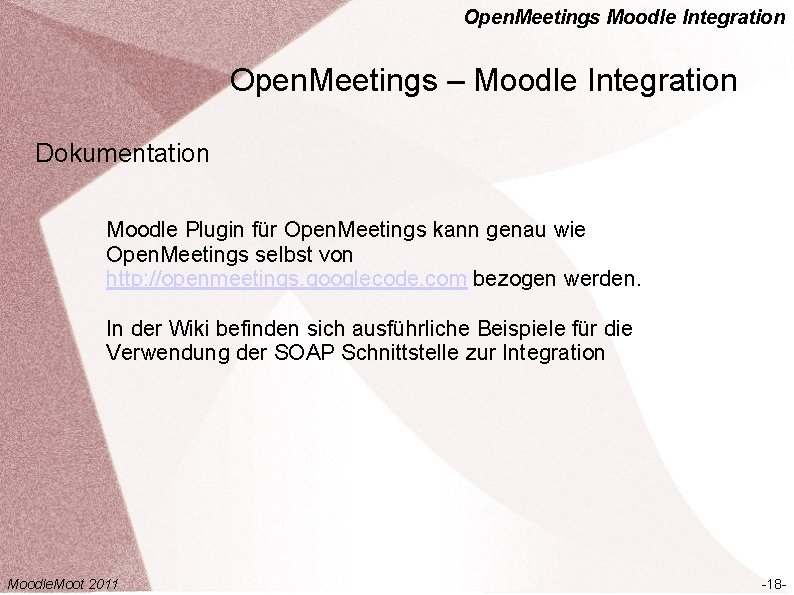 OpenMeetings Moodle Integration

OpenMeetings – Moodle Integration

Dokumentation

Moodle Plugin für OpenMeetings kann genau wie OpenMeetings selbst von http://openmeetings.googlecode.com bezogen werden.

In der Wiki befinden sich ausführliche Beispiele für die Verwendung der SOAP Schnittstelle zur Integration

MoodleMoot 2011

-18-